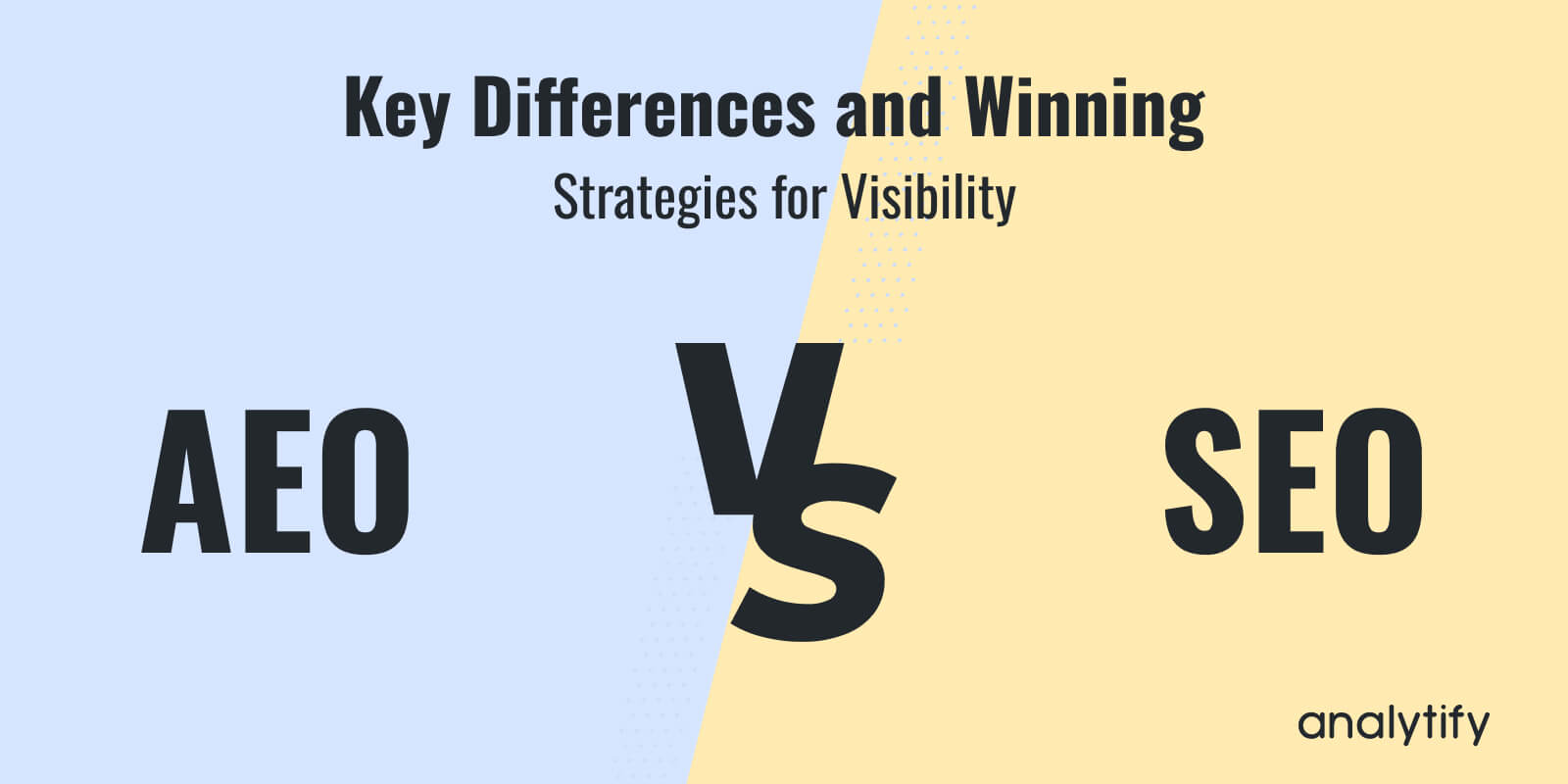 Key Differences and Winning

Strategies for Visibility

AEO

VS

SEO

analytify